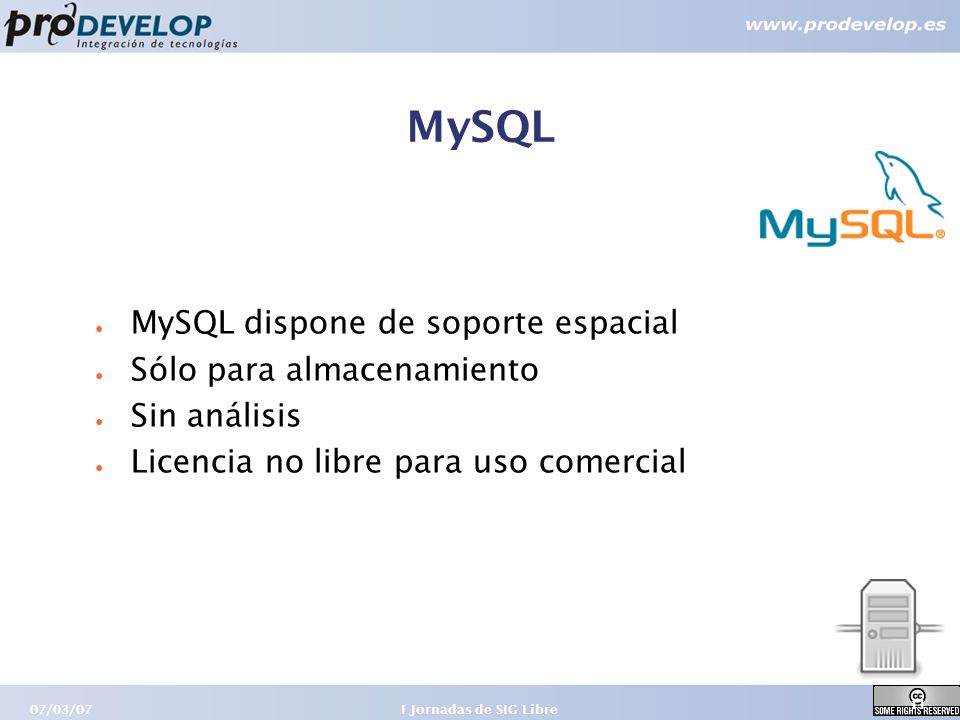 proDEVELOP
Integración de tecnologías

www.prodevelop.es

MySQL

MySQL

- MySQL dispone de soporte espacial
- Sólo para almacenamiento
- Sin análisis
- Licencia no libre para uso comercial

07/03/07

I Jornadas de SIG Libre

cc SOME RIGHTS RESERVED